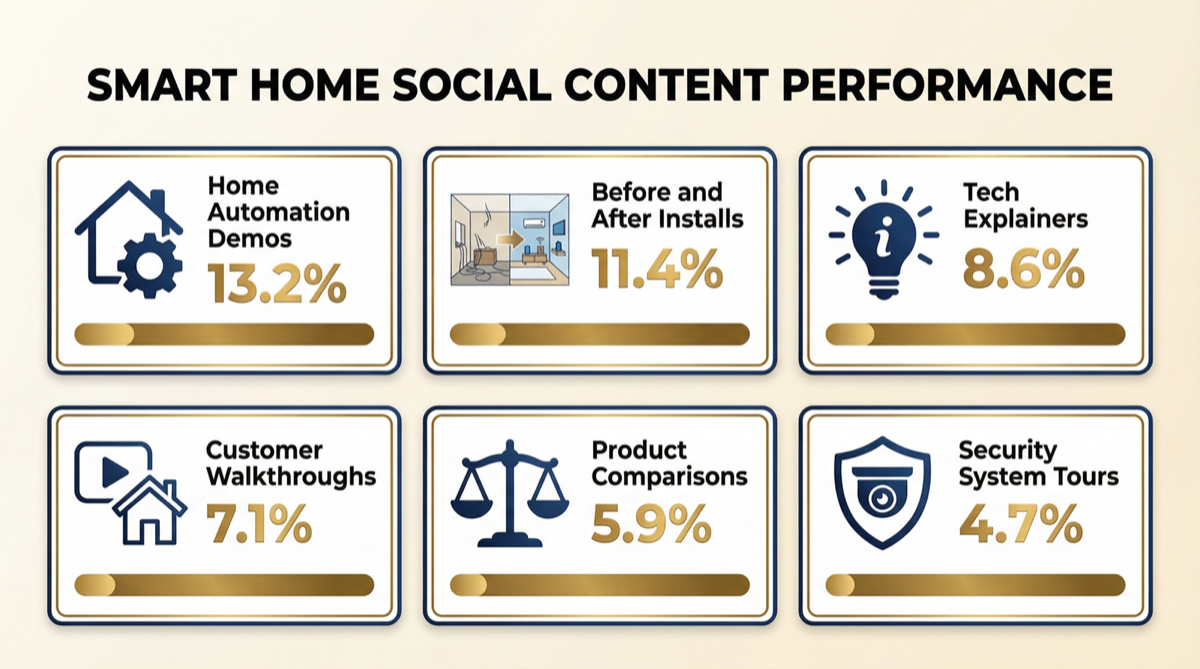 SMART HOME SOCIAL CONTENT PERFORMANCE

Home Automation Demos
13.2%

Before and After Installs
11.4%

Tech Explainers
8.6%

Customer Walkthroughs
7.1%

Product Comparisons
5.9%

Security System Tours
4.7%